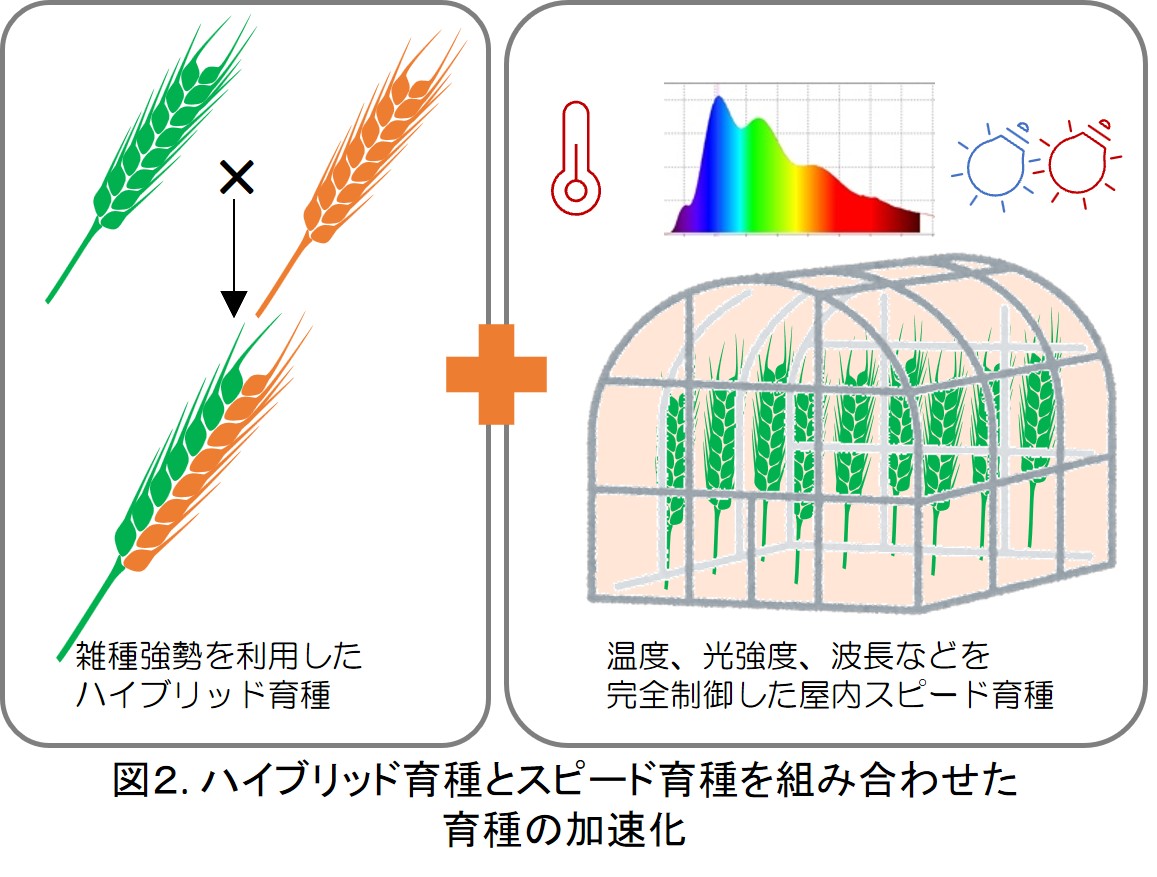 ×

雑種強勢を利用した
ハイブリッド育種

温度、光強度、波長などを
完全制御した屋内スピード育種

図2. ハイブリッド育種とスピード育種を組み合わせた
育種の加速化